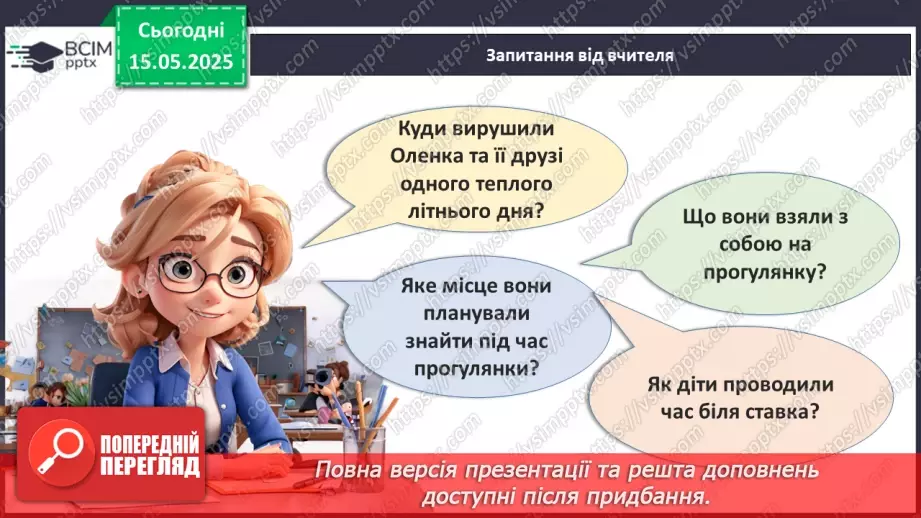 ВСІМ pptx

Сьогодні 15.05.2025

Запитання від вчителя

Куди вирушили Оленка та її друзі одного теплого літнього дня?

Що вони взяли з собою на прогулянку?

Яке місце вони планували знайти під час прогулянки?

Як діти проводили час біля ставка?

ПОПЕРЕДНІЙ ПЕРЕГЛЯД

Повна версія презентації та решта доповнень доступні після придбання.

https://vsimpptx.com